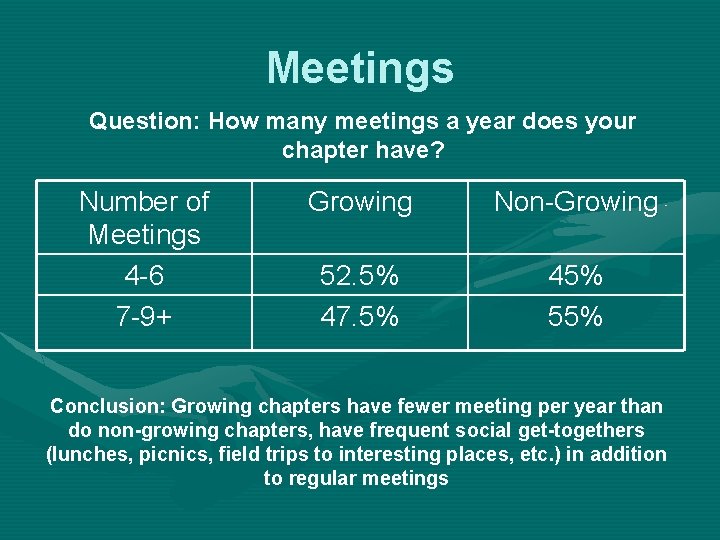 Meetings

Question: How many meetings a year does your chapter have?

| Number of Meetings | Growing | Non-Growing |
|---|---|---|
| 4-6 | 52.5% | 45% |
| 7-9+ | 47.5% | 55% |

Conclusion: Growing chapters have fewer meeting per year than do non-growing chapters, have frequent social get-togethers (lunches, picnics, field trips to interesting places, etc.) in addition to regular meetings